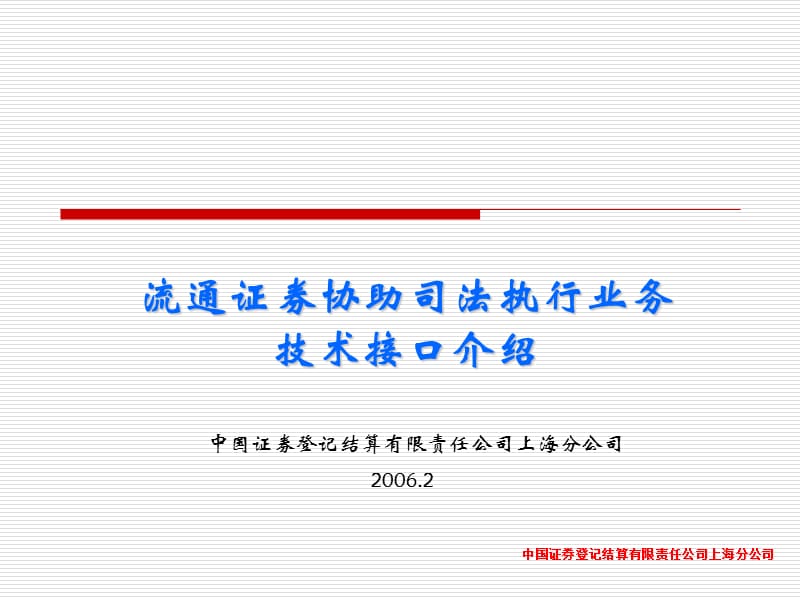 流通证券协助司法执行业务
技术接口介绍

中国证券登记结算有限责任公司上海分公司
2006.2

中国证券登记结算有限责任公司上海分公司